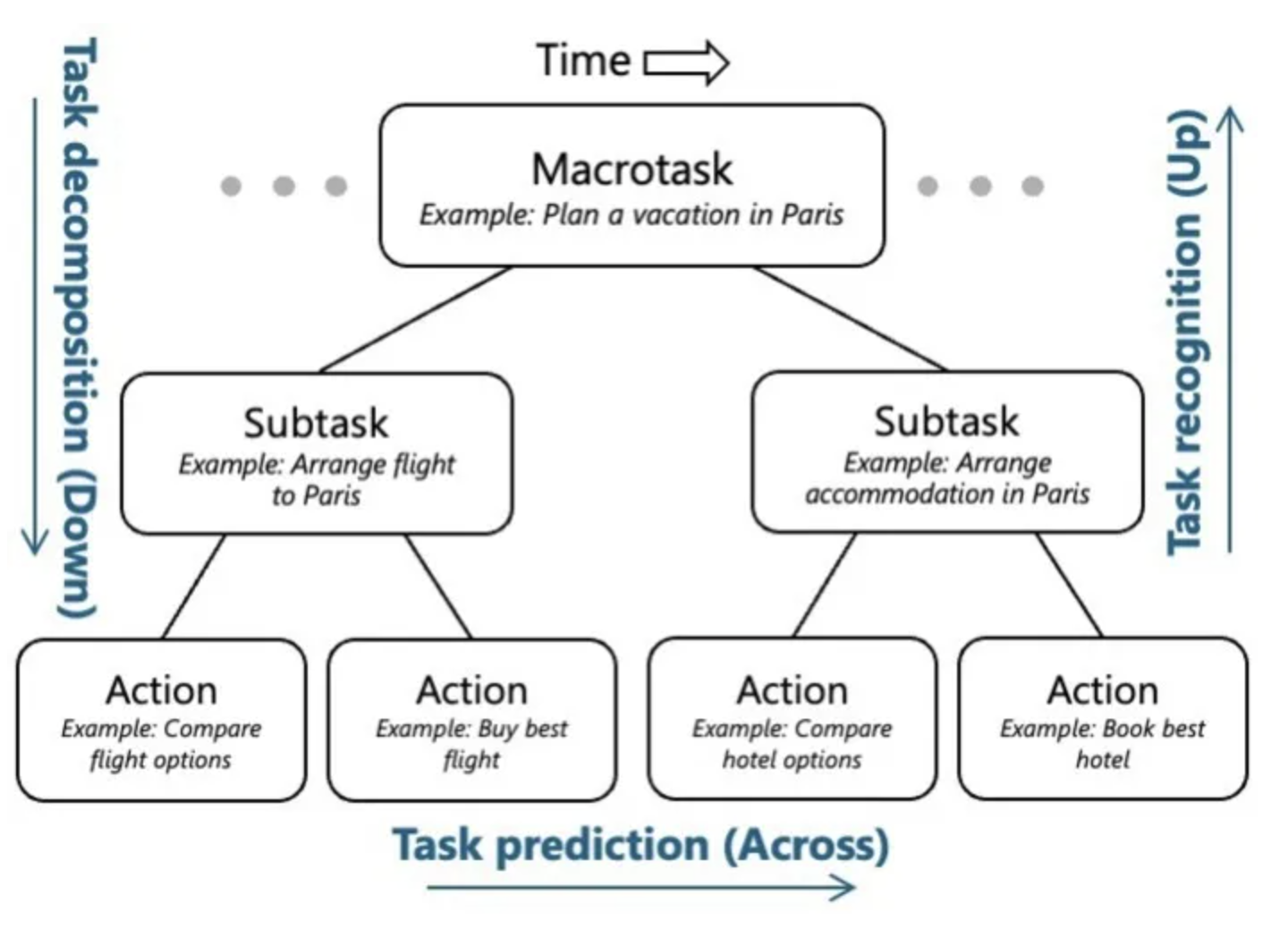 Task decomposition (Down)

Time

Macrotask
Example: Plan a vacation in Paris

Task recognition (Up)

Subtask
Example: Arrange flight to Paris

Subtask
Example: Arrange accommodation in Paris

Action
Example: Compare flight options

Action
Example: Buy best flight

Action
Example: Compare hotel options

Action
Example: Book best hotel

Task prediction (Across)